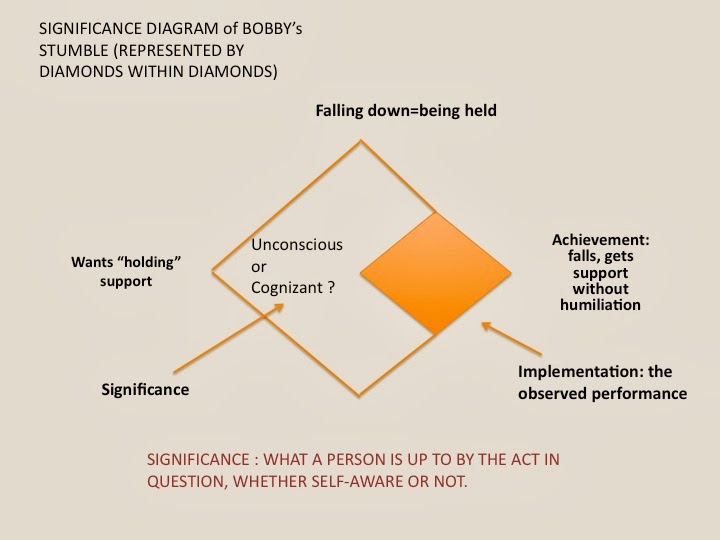 SIGNIFICANCE DIAGRAM of BOBBY's STUMBLE (REPRESENTED BY DIAMONDS WITHIN DIAMONDS)

Falling down=being held

Wants "holding" support

Unconscious or Cognizant ?

Achievement: falls, gets support without humiliation

Significance

Implementation: the observed performance

SIGNIFICANCE : WHAT A PERSON IS UP TO BY THE ACT IN QUESTION, WHETHER SELF-AWARE OR NOT.